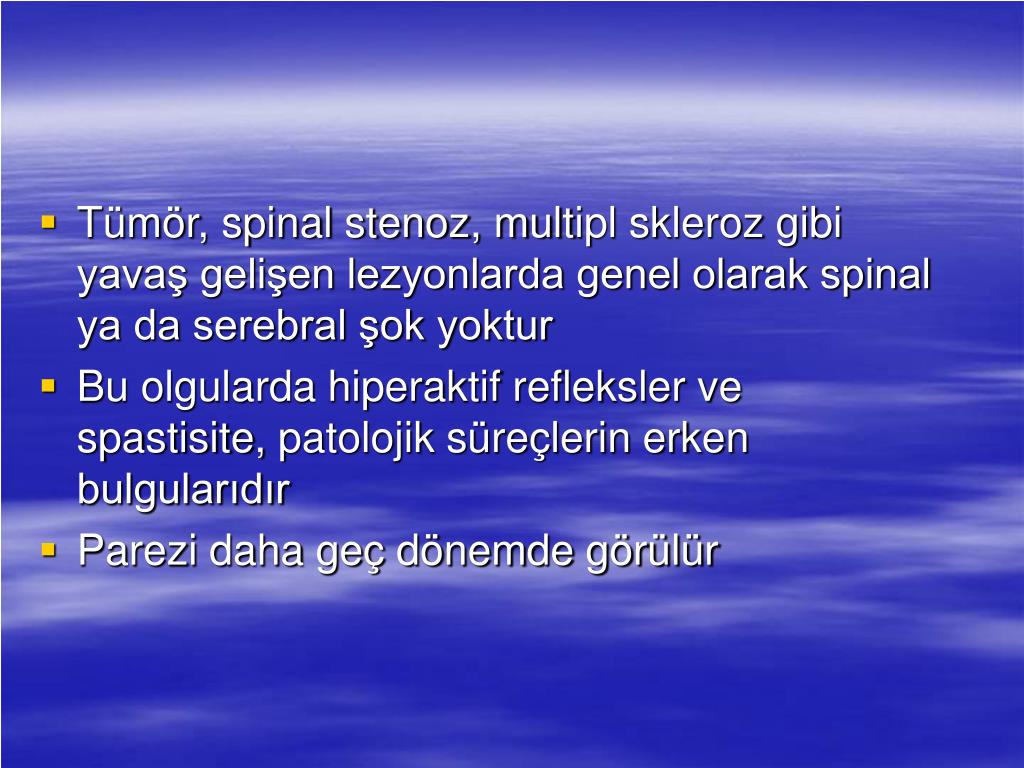 ▪ Tümör, spinal stenoz, multipl skleroz gibi yavaş gelişen lezyonlarda genel olarak spinal ya da serebral şok yoktur

▪ Bu olgularda hiperaktif refleksler ve spastisite, patolojik süreçlerin erken bulgularıdır

▪ Parezi daha geç dönemde görülür